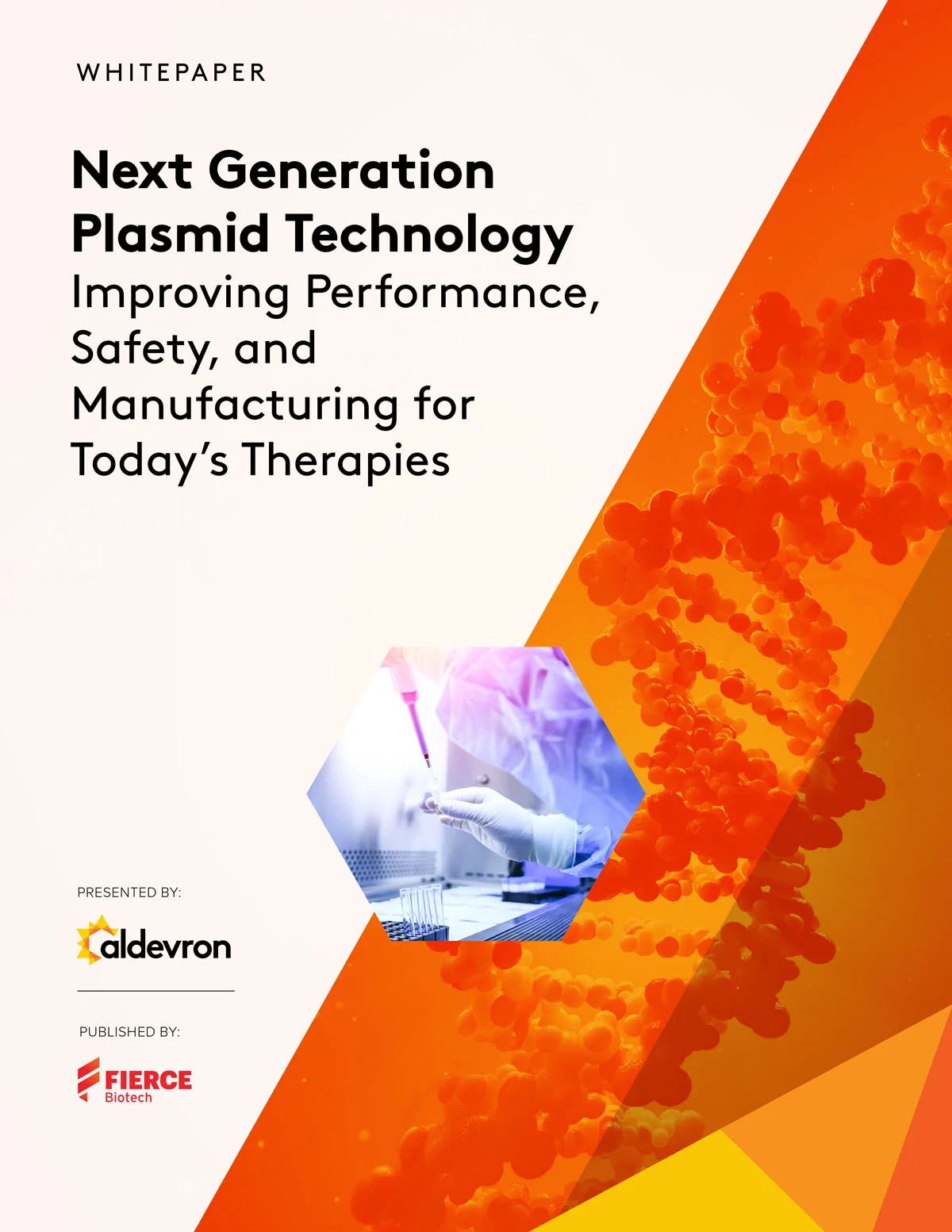 WHITEPAPER

Next Generation Plasmid Technology
Improving Performance, Safety, and Manufacturing for Today's Therapies

PRESENTED BY:

aldevron

PUBLISHED BY:

FIERCE
Biotech